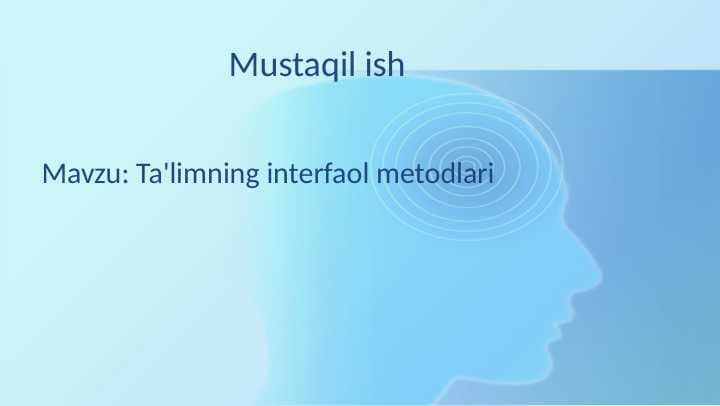 Mustaqil ish

Mavzu: Ta'limning interfaol metodlari